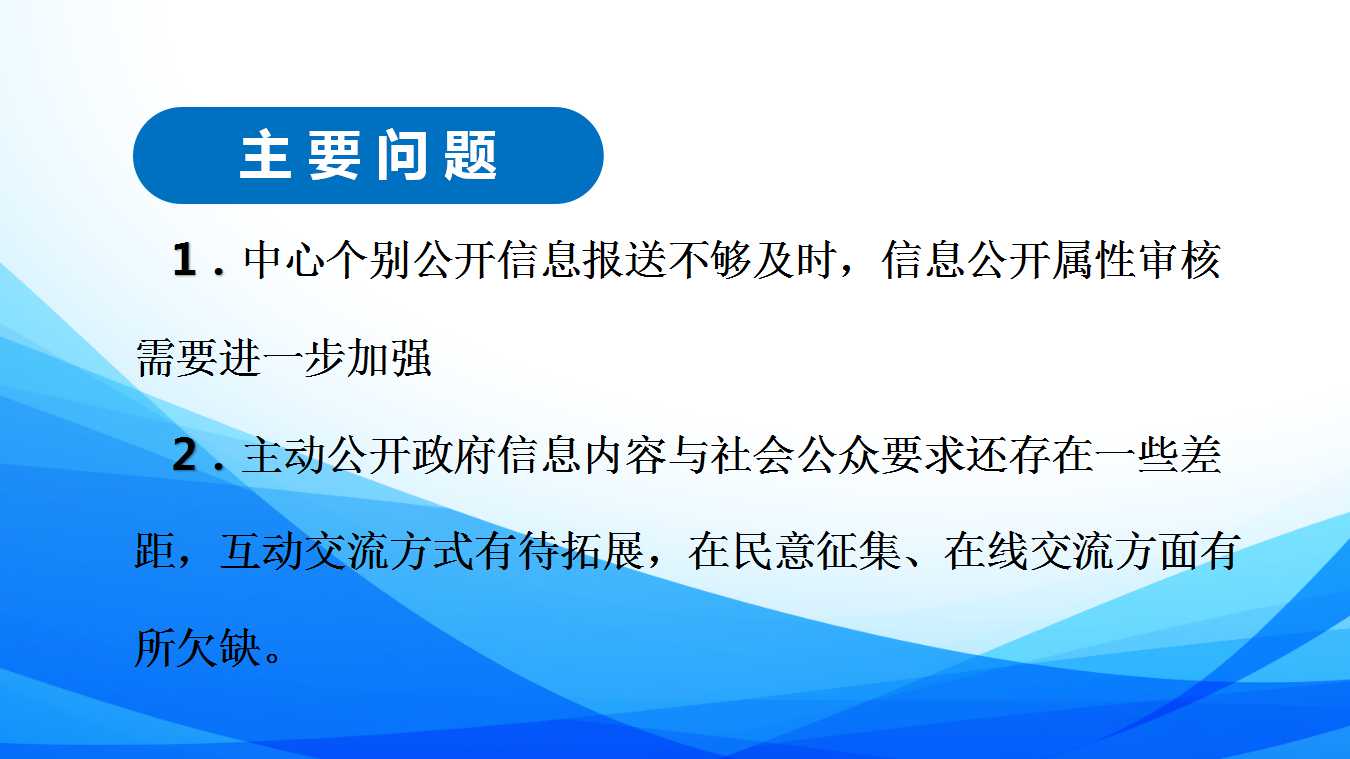 主要问题

1 . 中心个别公开信息报送不够及时，信息公开属性审核需要进一步加强

2 . 主动公开政府信息内容与社会公众要求还存在一些差距，互动交流方式有待拓展，在民意征集、在线交流方面有所欠缺。